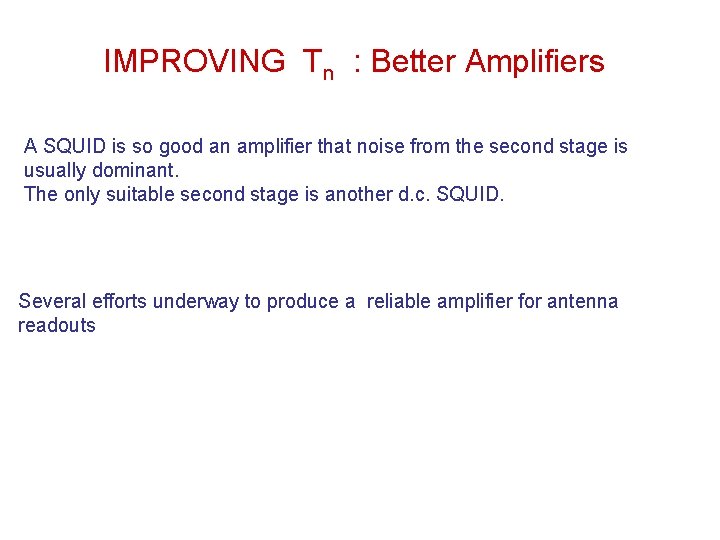 IMPROVING $T_n$ : Better Amplifiers

A SQUID is so good an amplifier that noise from the second stage is usually dominant.
The only suitable second stage is another d.c. SQUID.

Several efforts underway to produce a reliable amplifier for antenna readouts